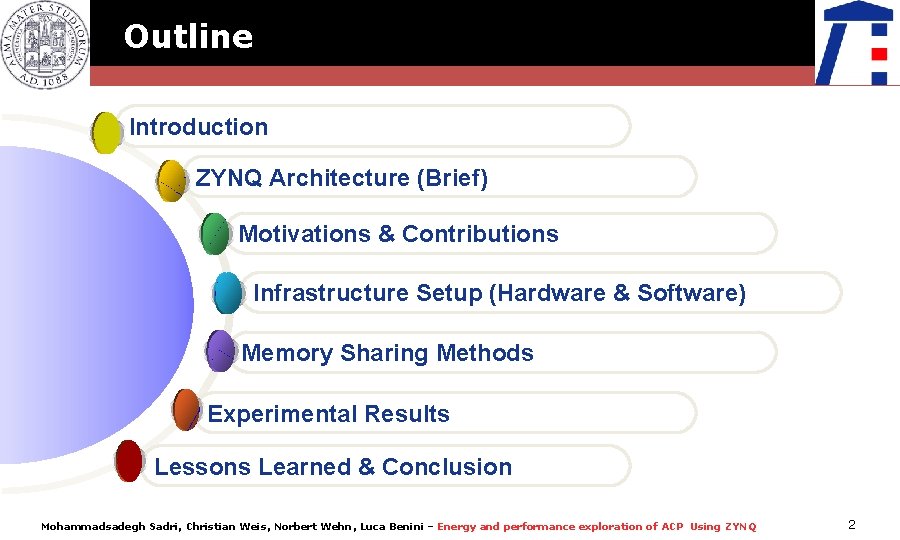 ALMA MATER STUDIORUM A.D. 1088

Outline

Introduction

ZYNQ Architecture (Brief)

Motivations & Contributions

Infrastructure Setup (Hardware & Software)

Memory Sharing Methods

Experimental Results

Lessons Learned & Conclusion

Mohammadsadegh Sadri, Christian Weis, Norbert Wehn, Luca Benini – Energy and performance exploration of ACP Using ZYNQ

2